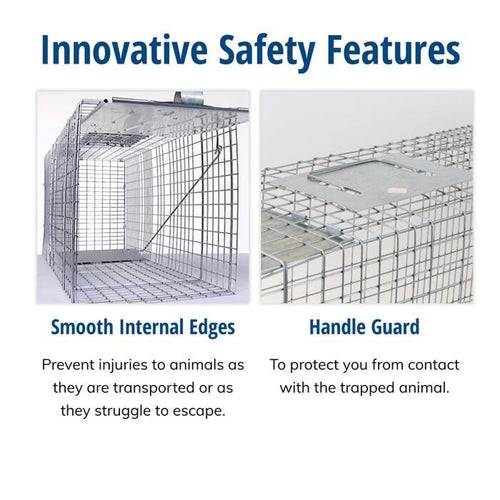 Innovative Safety Features

Smooth Internal Edges

Prevent injuries to animals as they are transported or as they struggle to escape.

Handle Guard

To protect you from contact with the trapped animal.